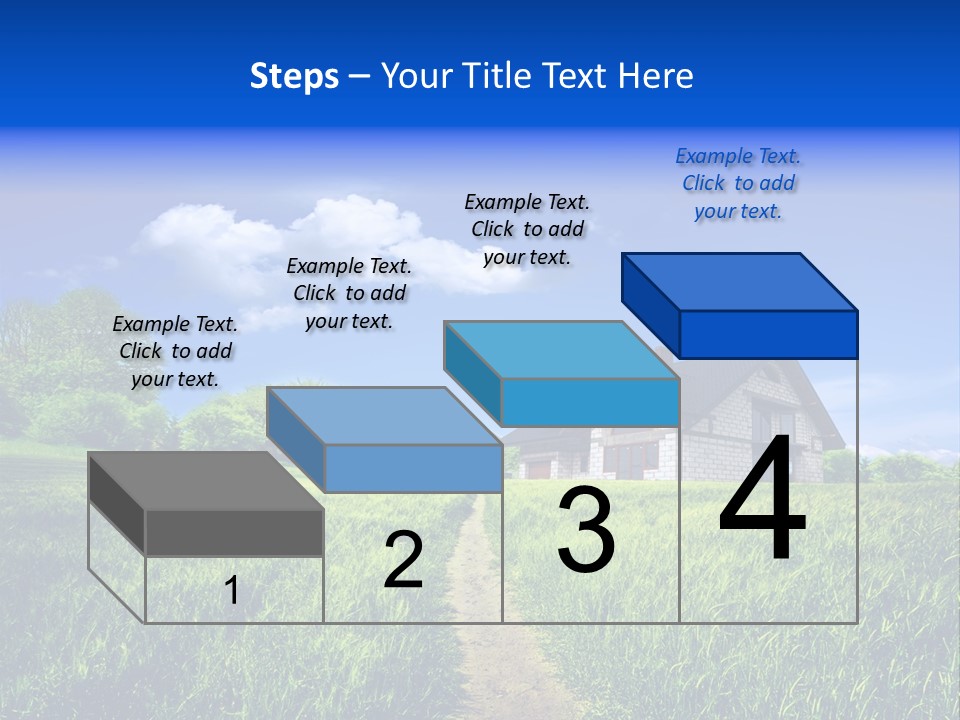 Steps – Your Title Text Here

Example Text. Click to add your text.

Example Text. Click to add your text.

Example Text. Click to add your text.

Example Text. Click to add your text.

1

2

3

4